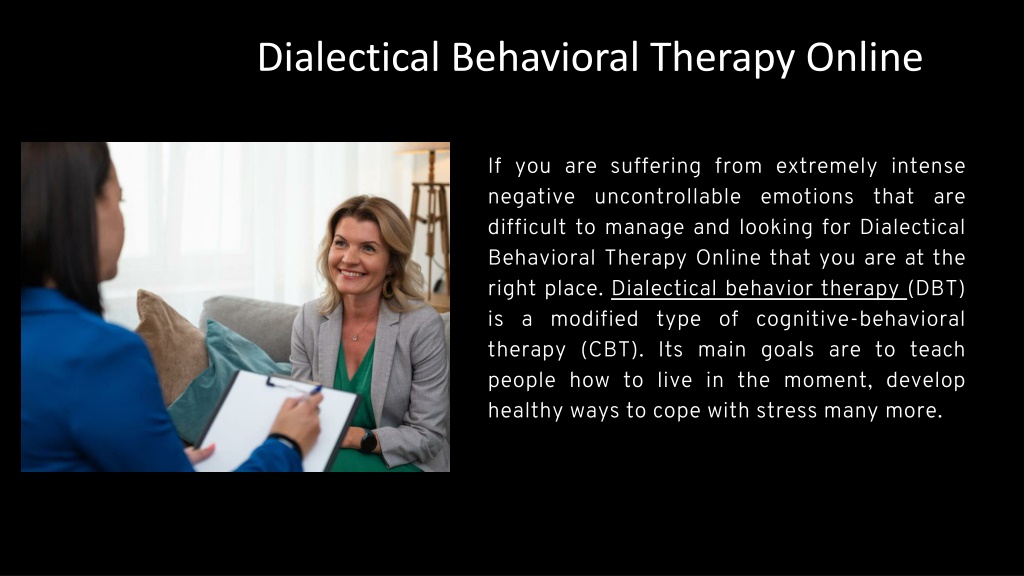 Dialectical Behavioral Therapy Online

If you are suffering from extremely intense negative uncontrollable emotions that are difficult to manage and looking for Dialectical Behavioral Therapy Online that you are at the right place. Dialectical behavior therapy (DBT) is a modified type of cognitive-behavioral therapy (CBT). Its main goals are to teach people how to live in the moment, develop healthy ways to cope with stress many more.